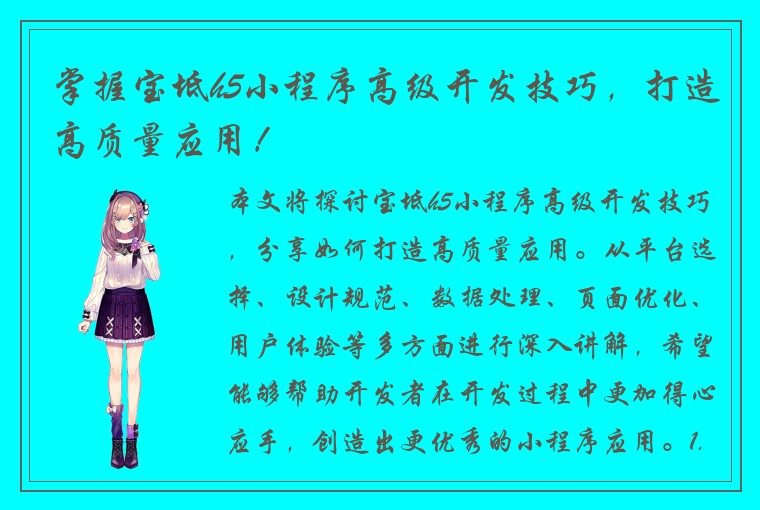 掌握宝坻h5小程序高级开发技巧，打造高质量应用！

本文将探讨宝坻h5小程序高级开发技巧，分享如何打造高质量应用。从平台选择、设计规范、数据处理、页面优化、用户体验等多方面进行深入讲解，希望能够帮助开发者在开发过程中更加得心应手，创造出更优秀的小程序应用。1.